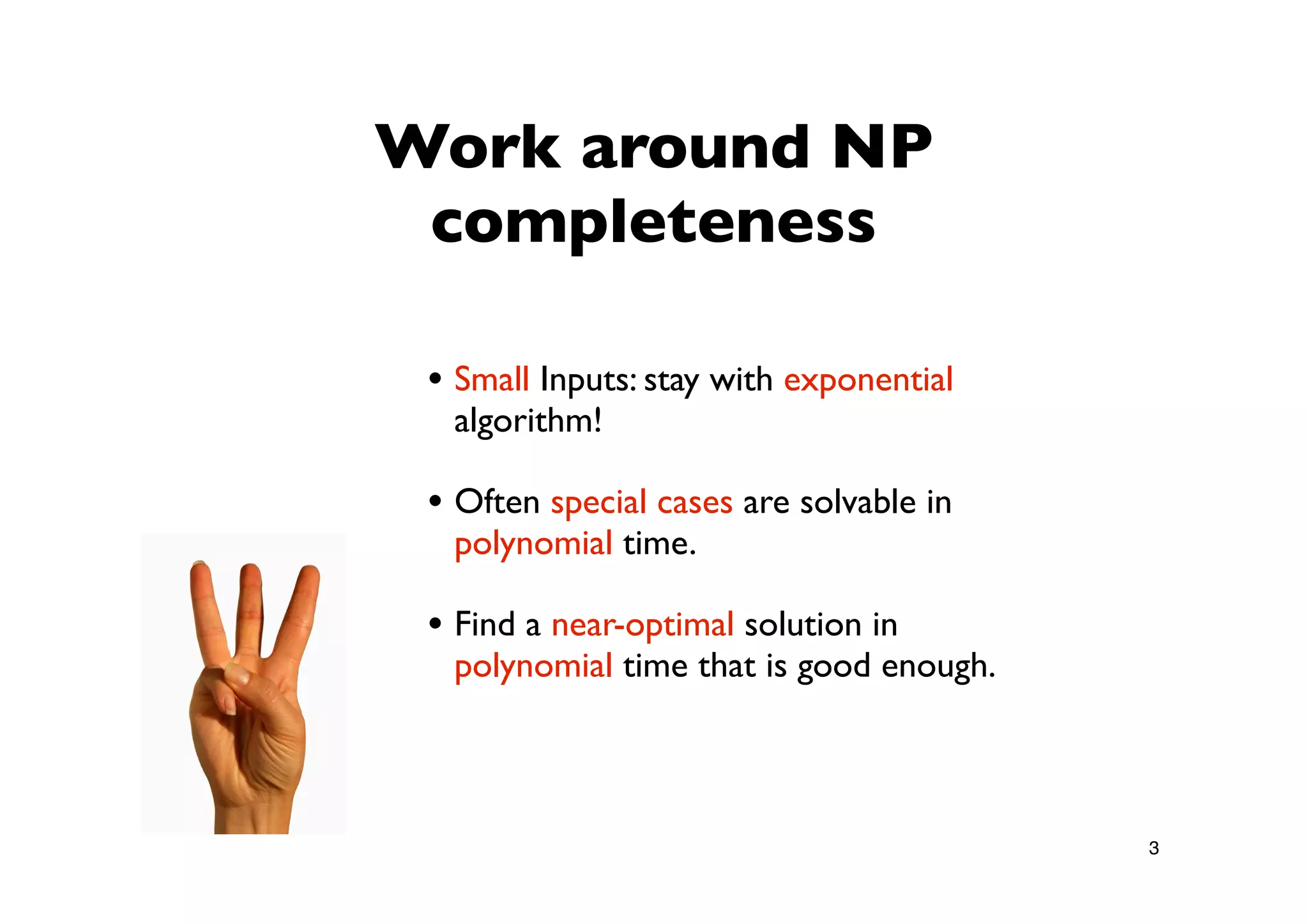 Work around NP completeness

• Small Inputs: stay with exponential algorithm!

• Often special cases are solvable in polynomial time.

• Find a near-optimal solution in polynomial time that is good enough.

3